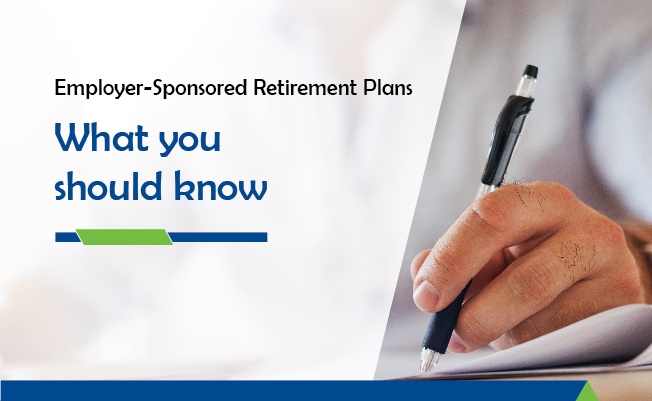 Employer-Sponsored Retirement Plans

What you should know